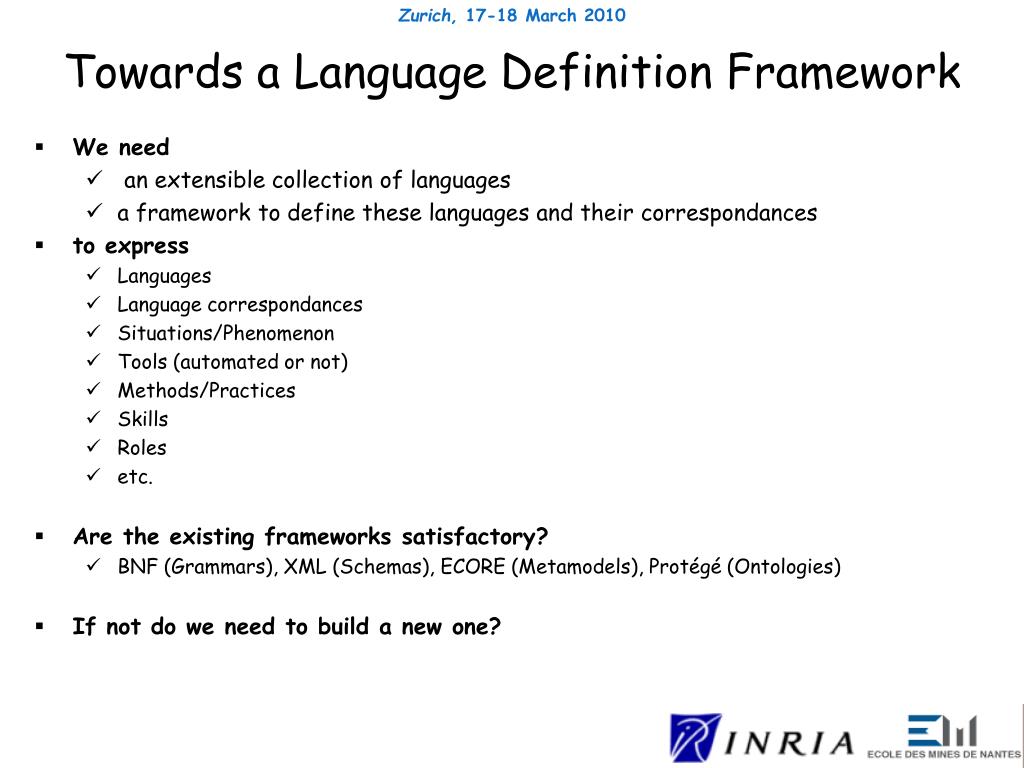 Zurich, 17-18 March 2010

Towards a Language Definition Framework

▪ We need
✓ an extensible collection of languages
✓ a framework to define these languages and their correspondances
▪ to express
✓ Languages
✓ Language correspondances
✓ Situations/Phenomenon
✓ Tools (automated or not)
✓ Methods/Practices
✓ Skills
✓ Roles
✓ etc.

▪ Are the existing frameworks satisfactory?
✓ BNF (Grammars), XML (Schemas), ECORE (Metamodels), Protégé (Ontologies)

▪ If not do we need to build a new one?

INRIA
ECOLE DES MINES DE NANTES